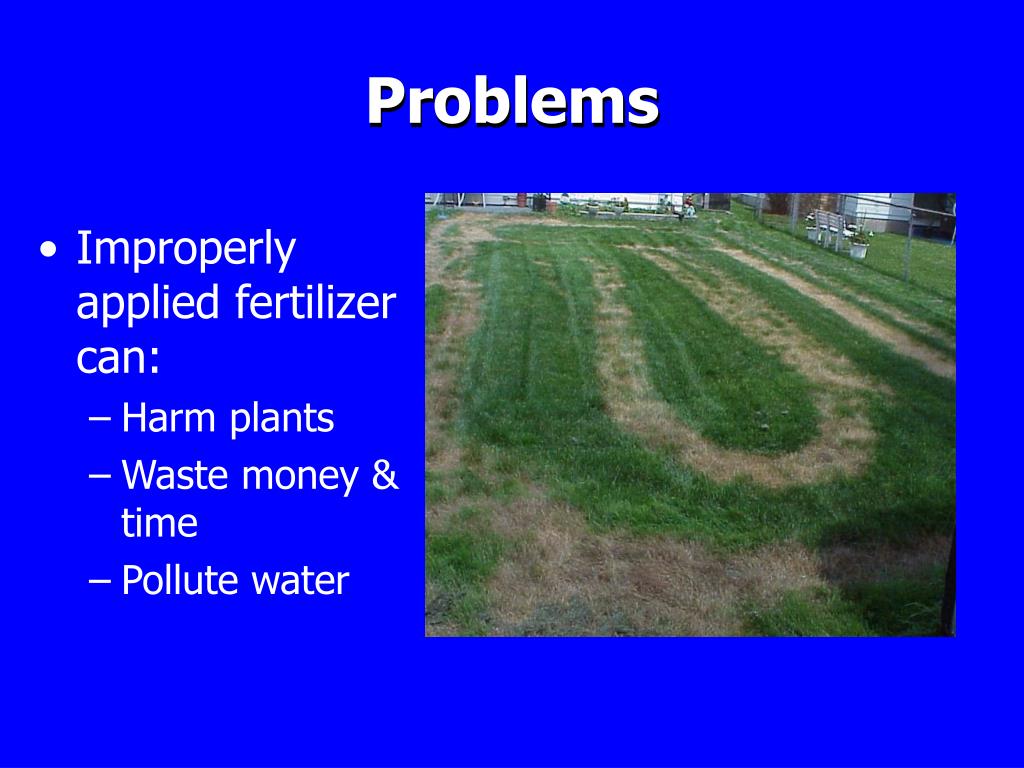 Problems

• Improperly applied fertilizer can:
  – Harm plants
  – Waste money & time
  – Pollute water